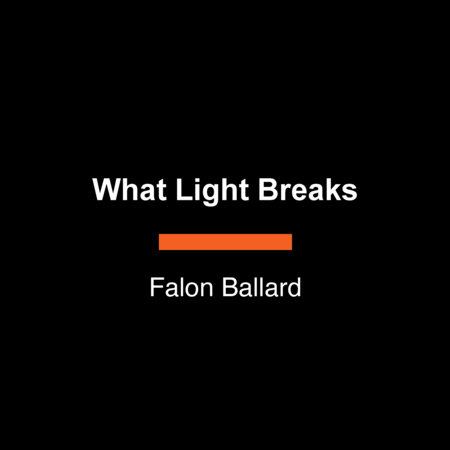 What Light Breaks

Falon Ballard